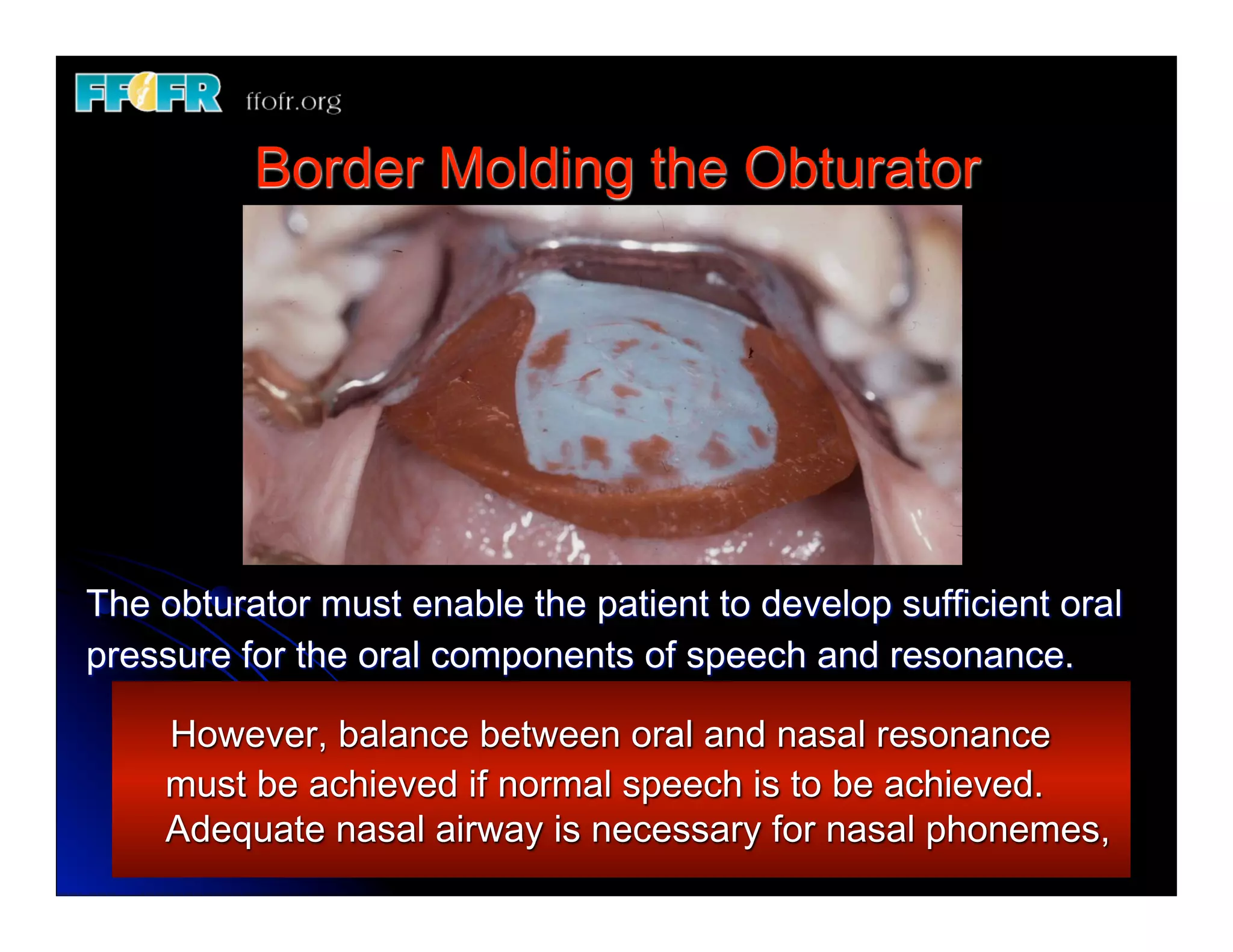 FFOFR ffofr.org

Border Molding the Obturator

The obturator must enable the patient to develop sufficient oral pressure for the oral components of speech and resonance.

However, balance between oral and nasal resonance must be achieved if normal speech is to be achieved. Adequate nasal airway is necessary for nasal phonemes,